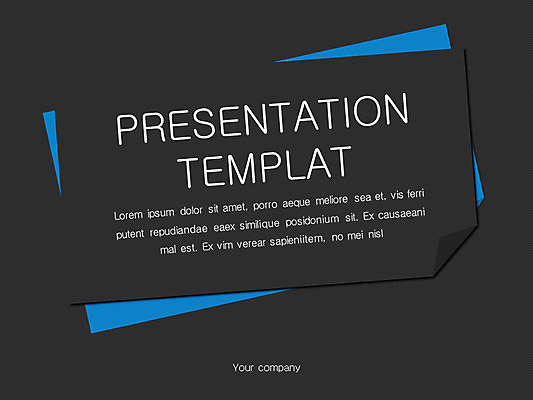 PRESENTATION TEMPLAT

Lorem ipsum dolor sit amet, porro aeque meliore sea et, vis ferri putent repudiandae eaex similique posidonium sit. Ex causaeani mal est. Ex vim verear sapieniitem, no mei nisl

Your company